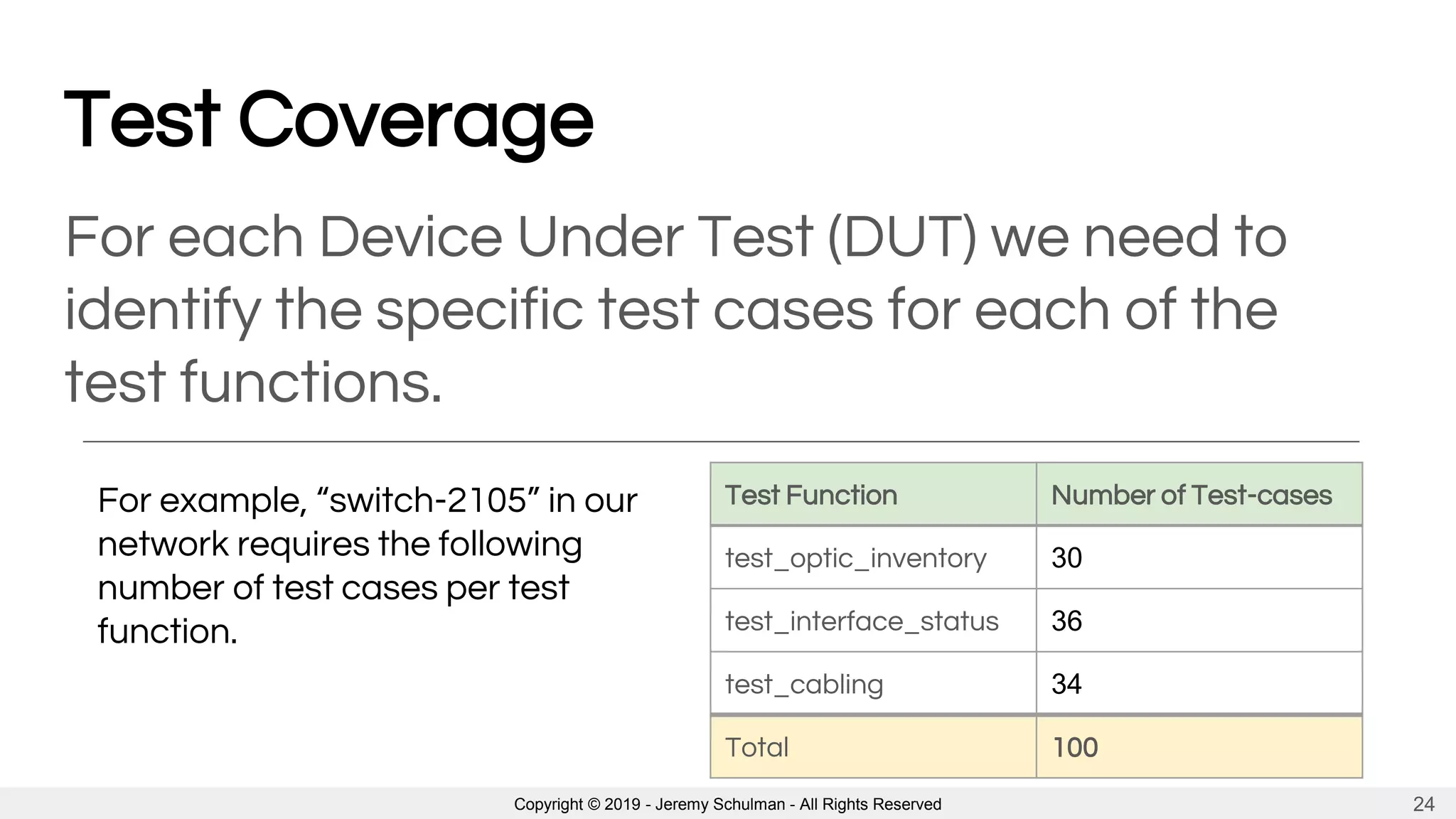 Test Coverage

For each Device Under Test (DUT) we need to identify the specific test cases for each of the test functions.

For example, “switch-2105” in our network requires the following number of test cases per test function.

| Test Function | Number of Test-cases |
|---|---|
| test_optic_inventory | 30 |
| test_interface_status | 36 |
| test_cabling | 34 |
| Total | 100 |

Copyright © 2019 - Jeremy Schulman - All Rights Reserved

24